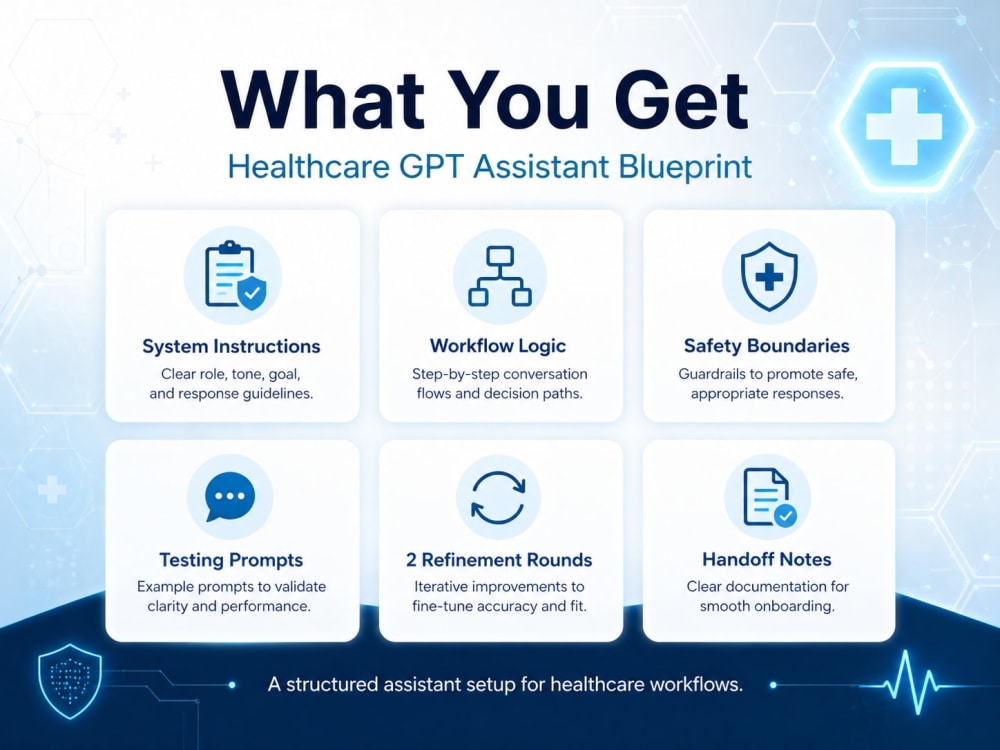 What You Get

Healthcare GPT Assistant Blueprint

System Instructions

Clear role, tone, goal, and response guidelines.

Workflow Logic

Step-by-step conversation flows and decision paths.

Safety Boundaries

Guardrails to promote safe, appropriate responses.

Testing Prompts

Example prompts to validate clarity and performance.

2 Refinement Rounds

Iterative improvements to fine-tune accuracy and fit.

Handoff Notes

Clear documentation for smooth onboarding.

A structured assistant setup for healthcare workflows.